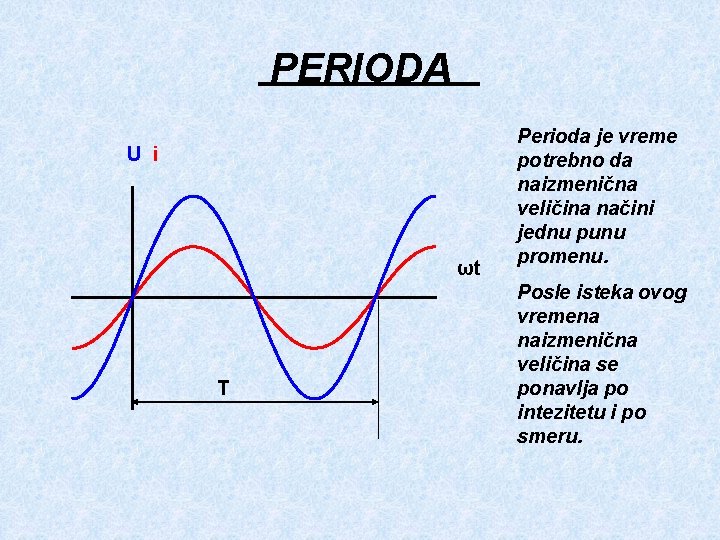 PERIODA

U i

ωt

T

Perioda je vreme potrebno da naizmenična veličina načini jednu punu promenu.

Posle isteka ovog vremena naizmenična veličina se ponavlja po intezitetu i po smeru.